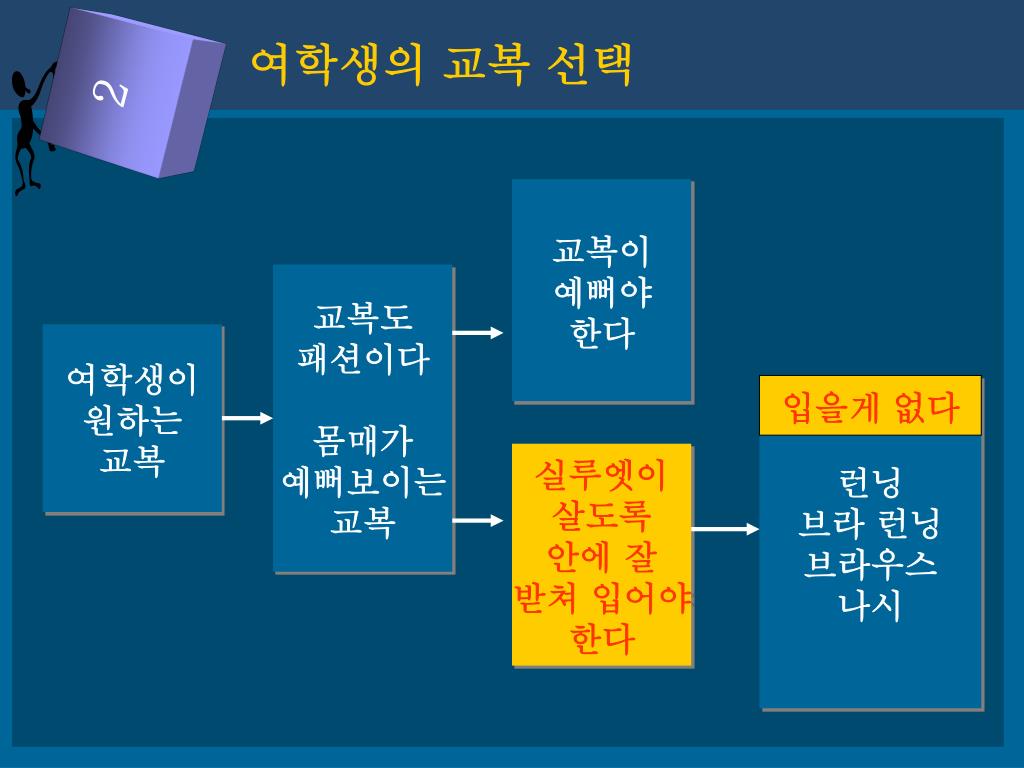 2

여학생의 교복 선택

여학생이 원하는 교복

교복도 패션이다

몸매가 예뻐보이는 교복

교복이 예뻐야 한다

실루엣이 살도록 안에 잘 받쳐 입어야 한다

입을게 없다

런닝
브라 런닝
브라우스
나시